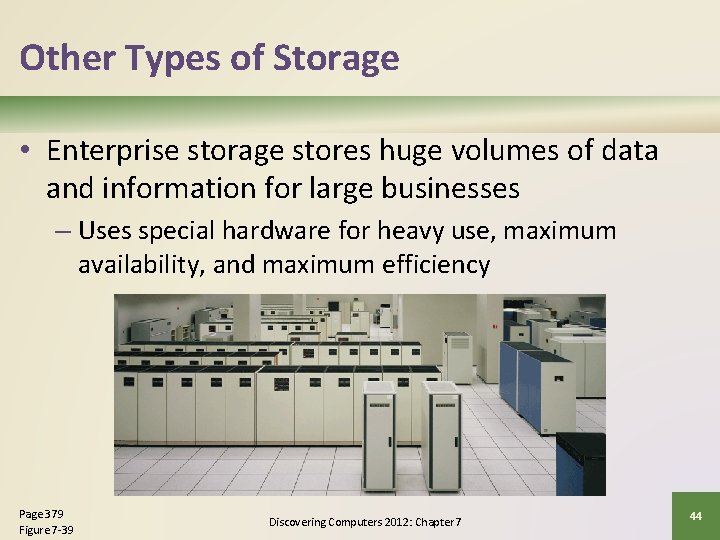 Other Types of Storage

• Enterprise storage stores huge volumes of data and information for large businesses

– Uses special hardware for heavy use, maximum availability, and maximum efficiency

Page 379
Figure 7-39

Discovering Computers 2012: Chapter 7

44